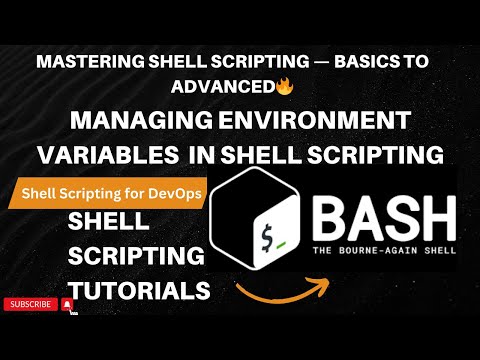 MASTERING SHELL SCRIPTING — BASICS TO ADVANCED🔥

MANAGING ENVIRONMENT VARIABLES IN SHELL SCRIPTING

Shell Scripting for DevOps

SHELL SCRIPTING TUTORIALS

$_

BASH
THE BOURNE-AGAIN SHELL

SUBSCRIBE